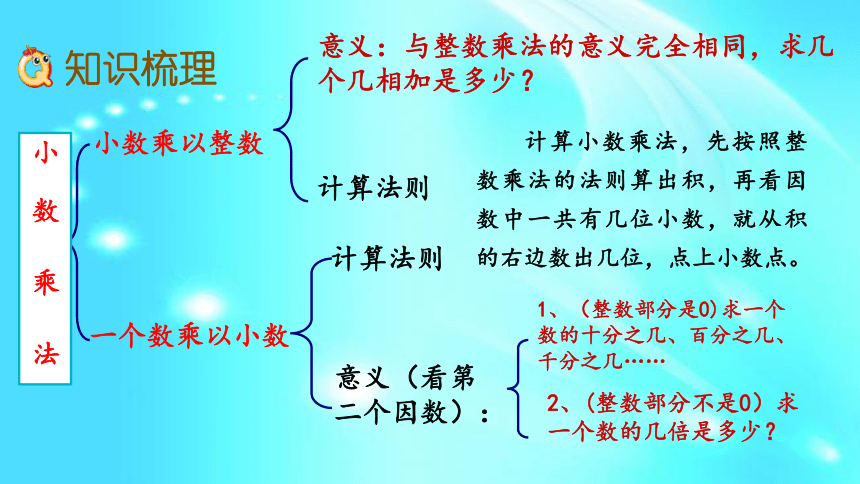 知识梳理

小数乘法

小数乘以整数

意义：与整数乘法的意义完全相同，求几个几相加是多少？

计算法则

计算小数乘法，先按照整数乘法的法则算出积，再看因数中一共有几位小数，就从积的右边数出几位，点上小数点。

一个数乘以小数

计算法则

意义（看第二个因数）：

1、（整数部分是0）求一个数的十分之几、百分之几、千分之几……

2、（整数部分不是0）求一个数的几倍是多少？